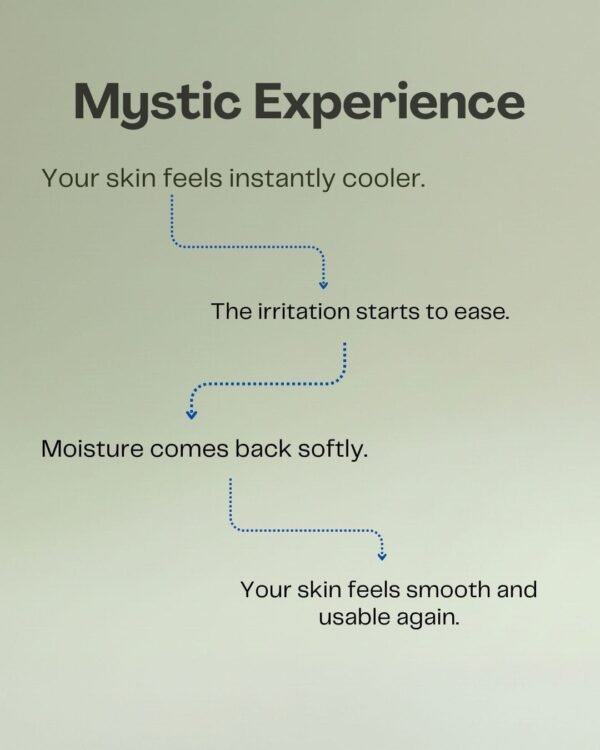 Mystic Experience

Your skin feels instantly cooler.

The irritation starts to ease.

Moisture comes back softly.

Your skin feels smooth and usable again.